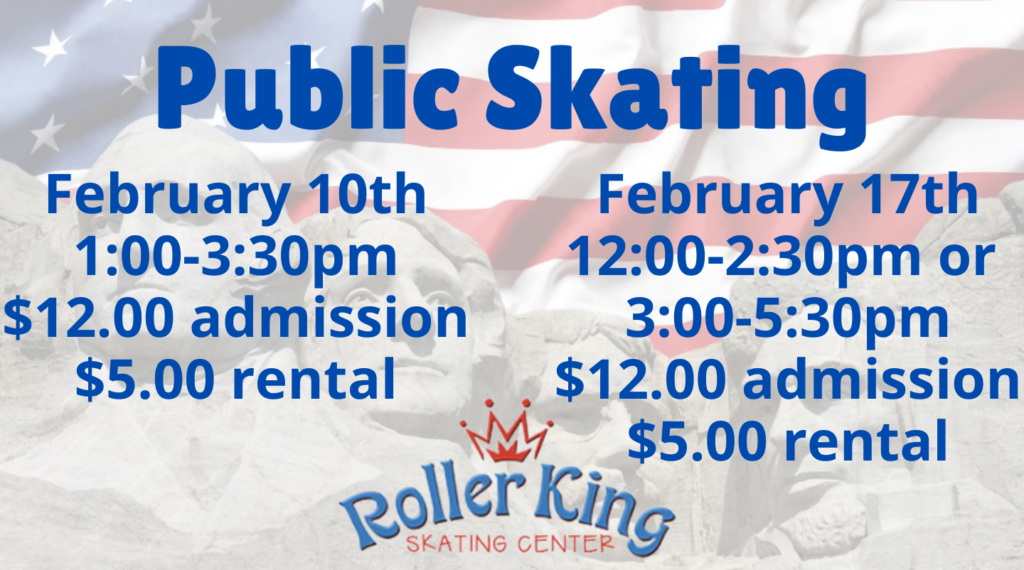 Public Skating

February 10th
1:00-3:30pm
\$12.00 admission
\$5.00 rental

February 17th
12:00-2:30pm or
3:00-5:30pm
\$12.00 admission
\$5.00 rental

Roller King
SKATING CENTER